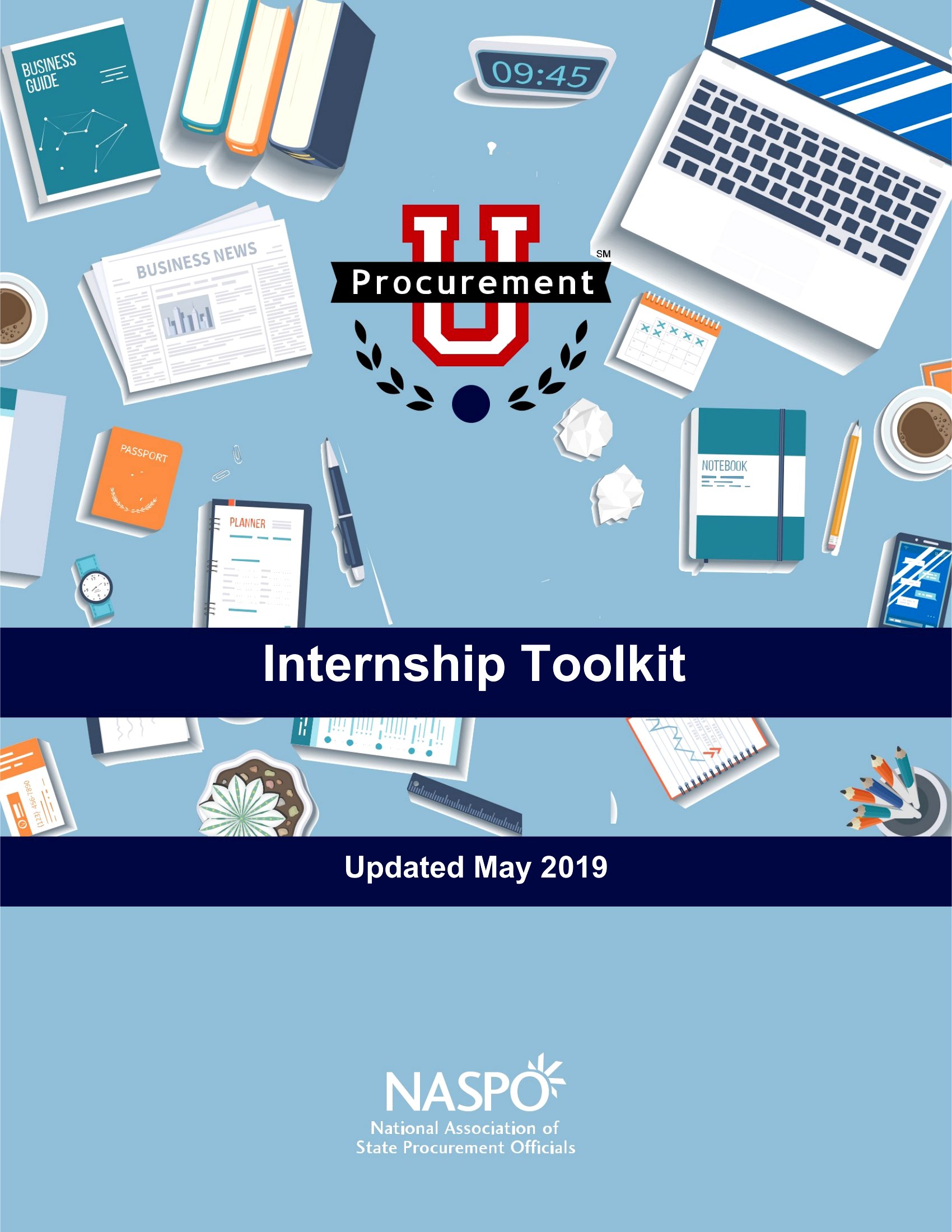 BUSINESS GUIDE

09:45

BUSINESS NEWS

U

Procurement

SM

PASSPORT

PLANNER

NOTEBOOK

Internship Toolkit

(123) 456-7890

Updated May 2019

NASPO

National Association of State Procurement Officials